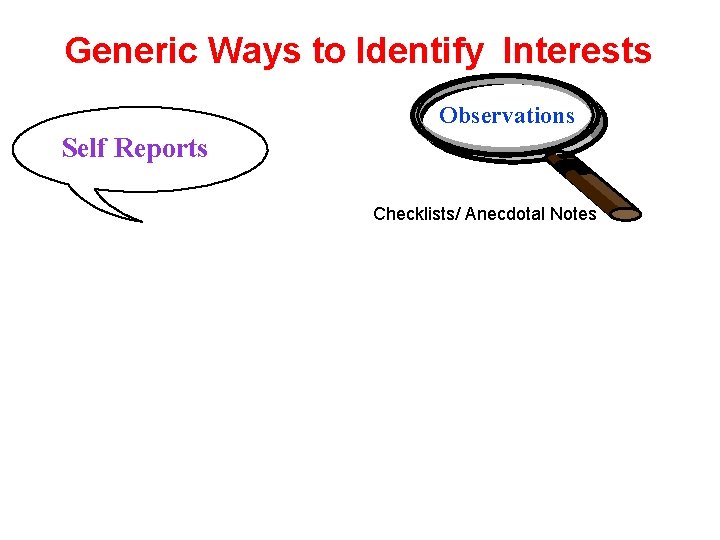 Generic Ways to Identify Interests

Self Reports

Observations

Checklists/ Anecdotal Notes